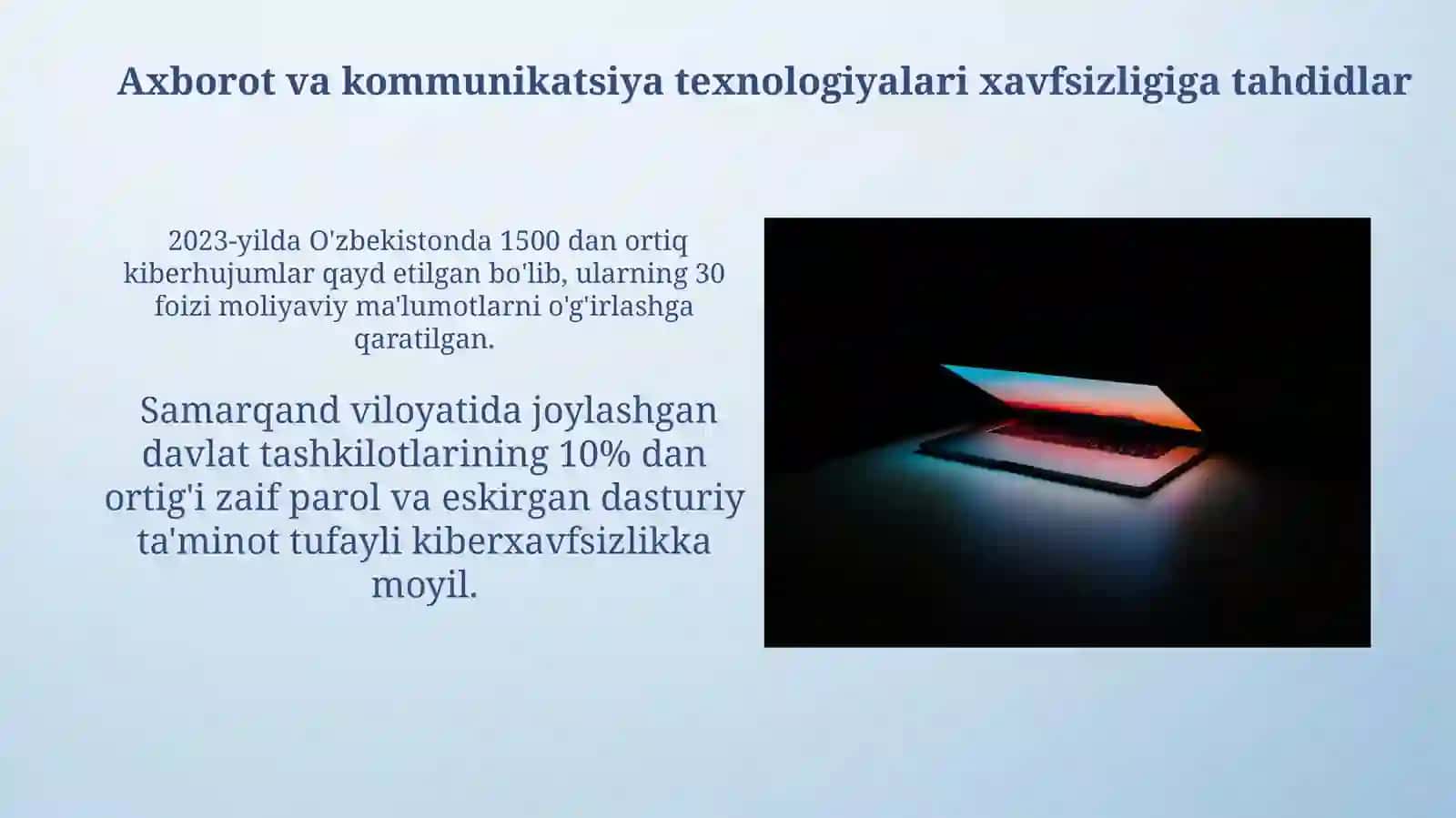 Axborot va kommunikatsiya texnologiyalari xavfsizligiga tahdidlar

2023-yilda O'zbekistonda 1500 dan ortiq kiberhujumlar qayd etilgan bo'lib, ularning 30 foizi moliyaviy ma'lumotlarni o'g'irlashga qaratilgan.

Samarqand viloyatida joylashgan davlat tashkilotlarining 10% dan ortig'i zaif parol va eskirgan dasturiy ta'minot tufayli kiberxavfsizlikka moyil.